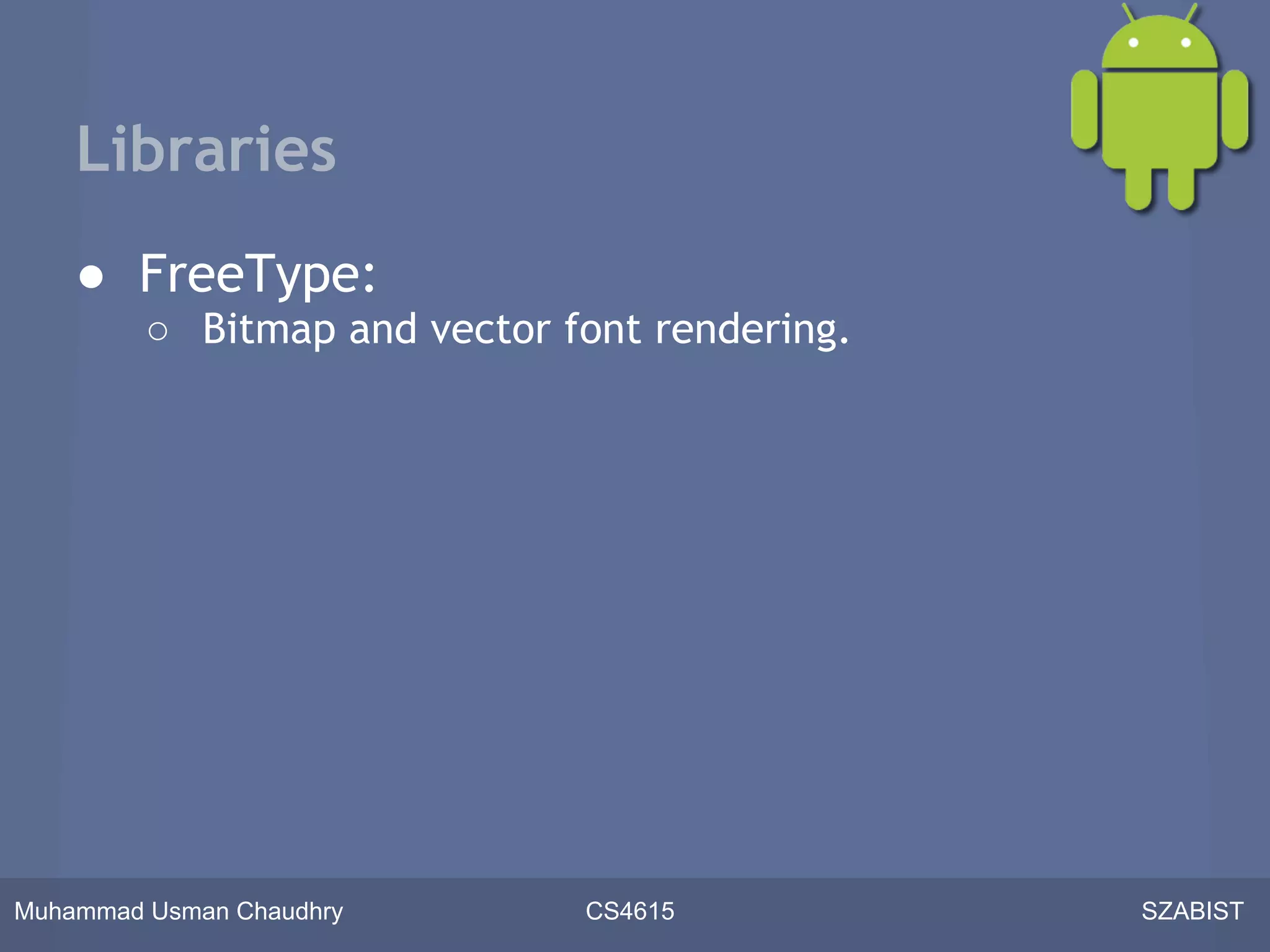 Libraries

● FreeType:
 ○ Bitmap and vector font rendering.

Muhammad Usman Chaudhry CS4615 SZABIST